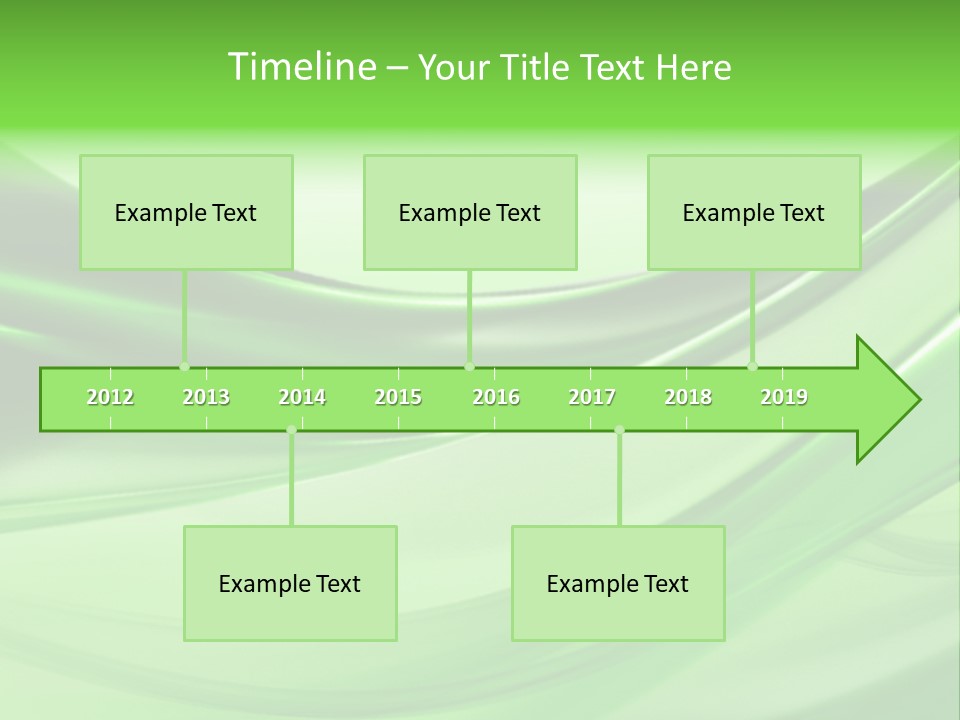 Timeline – Your Title Text Here

Example Text

Example Text

Example Text

2012 2013 2014 2015 2016 2017 2018 2019

Example Text

Example Text